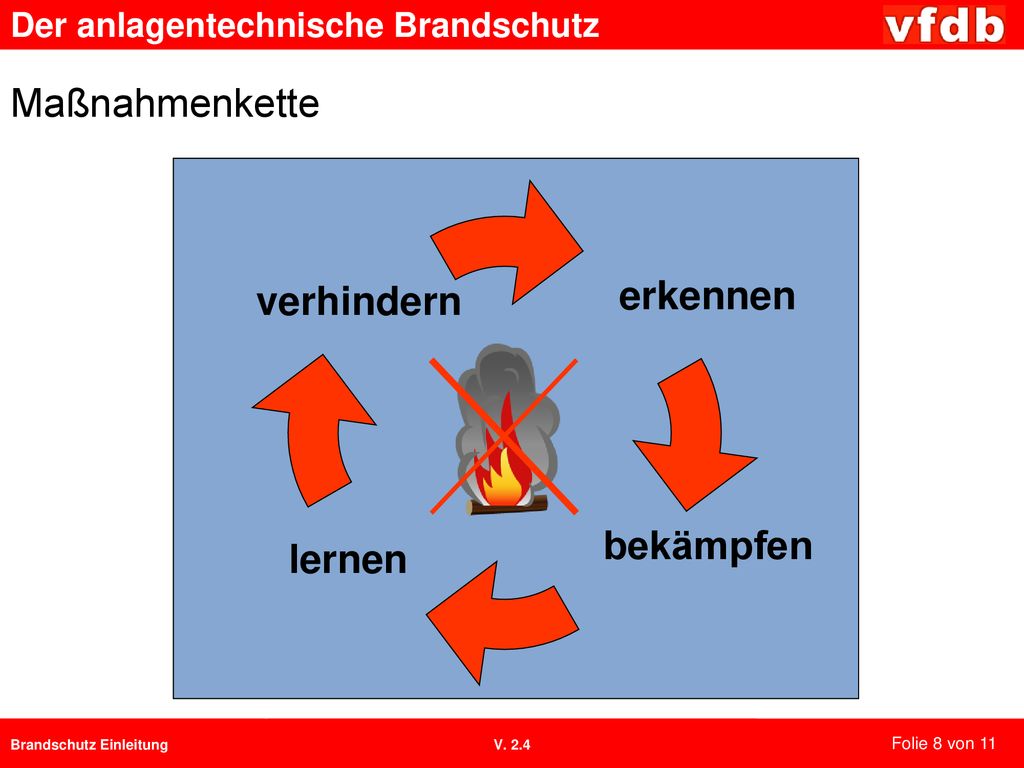 Der anlagentechnische Brandschutz

vfdb

Maßnahmenkette

verhindern

erkennen

bekämpfen

lernen

Brandschutz Einleitung

V. 2.4

Folie 8 von 11